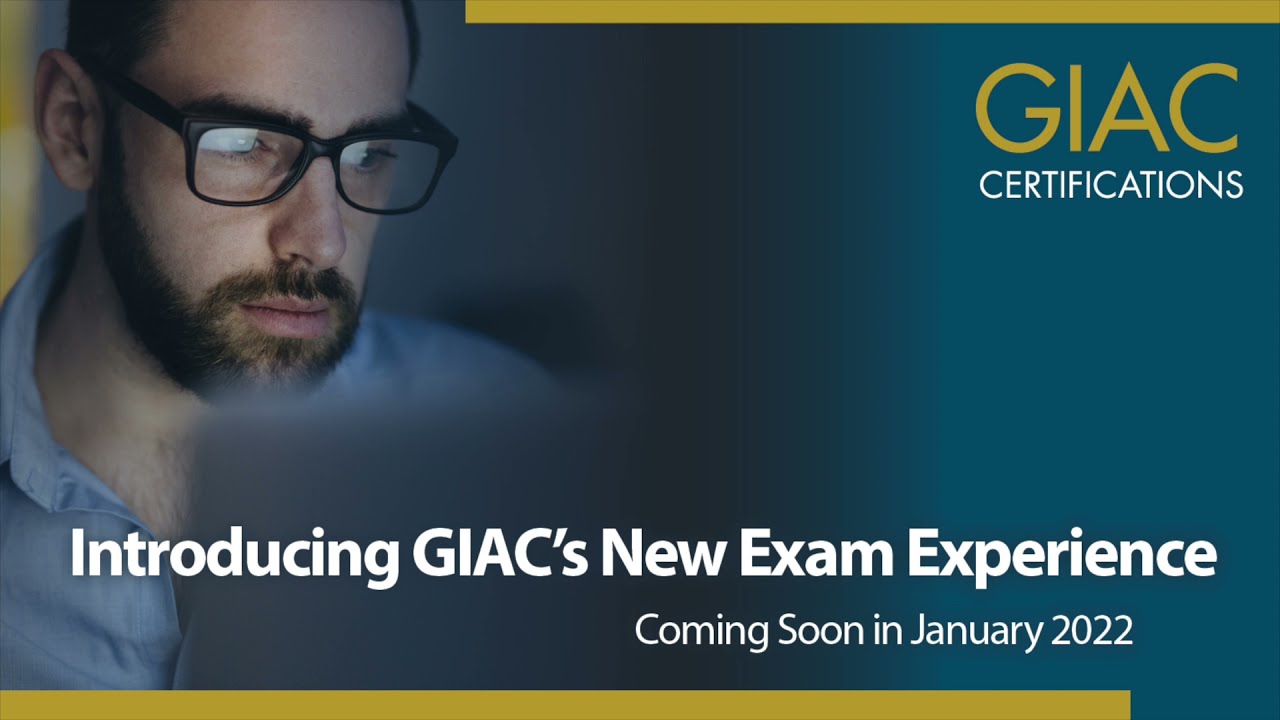 GIAC
CERTIFICATIONS

Introducing GIAC's New Exam Experience

Coming Soon in January 2022